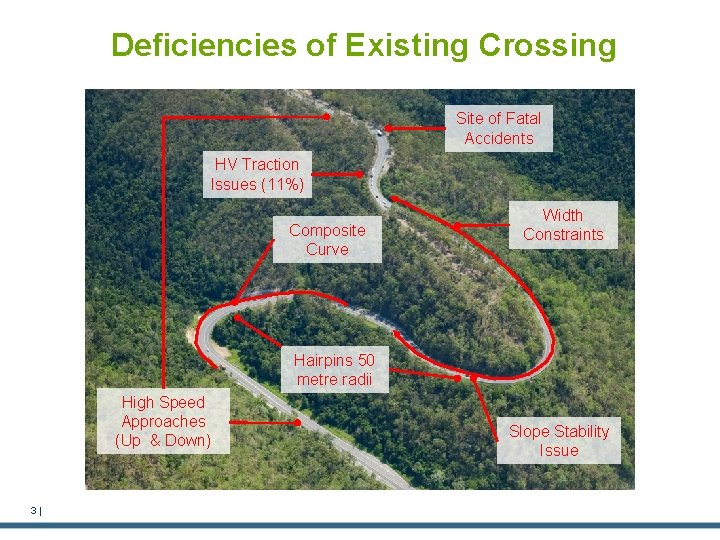 Deficiencies of Existing Crossing

Site of Fatal Accidents

HV Traction Issues (11%)

Width Constraints

Composite Curve

Hairpins 50 metre radii

High Speed Approaches (Up & Down)

Slope Stability Issue

3 |